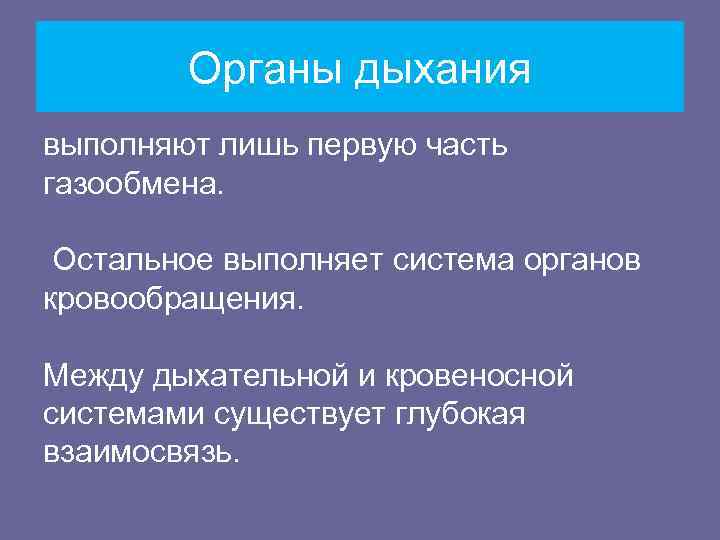 Органы дыхания

выполняют лишь первую часть газообмена.

Остальное выполняет система органов кровообращения.

Между дыхательной и кровеносной системами существует глубокая взаимосвязь.